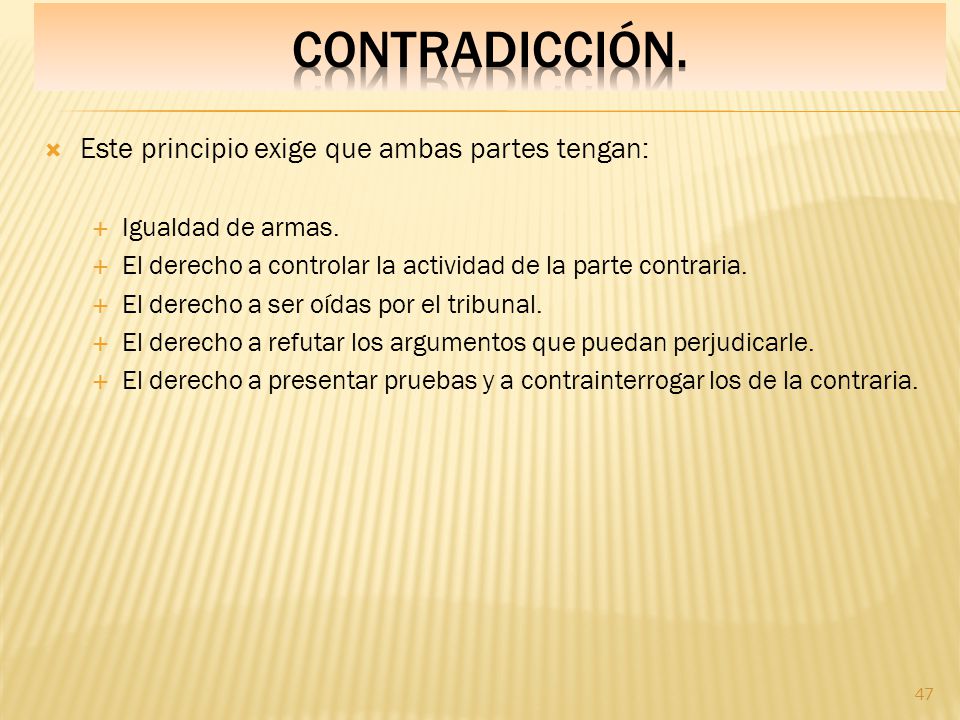 CONTRADICCIÓN.

Este principio exige que ambas partes tengan:

Igualdad de armas.
El derecho a controlar la actividad de la parte contraria.
El derecho a ser oídas por el tribunal.
El derecho a refutar los argumentos que puedan perjudicarle.
El derecho a presentar pruebas y a contrainterrogar los de la contraria.

47